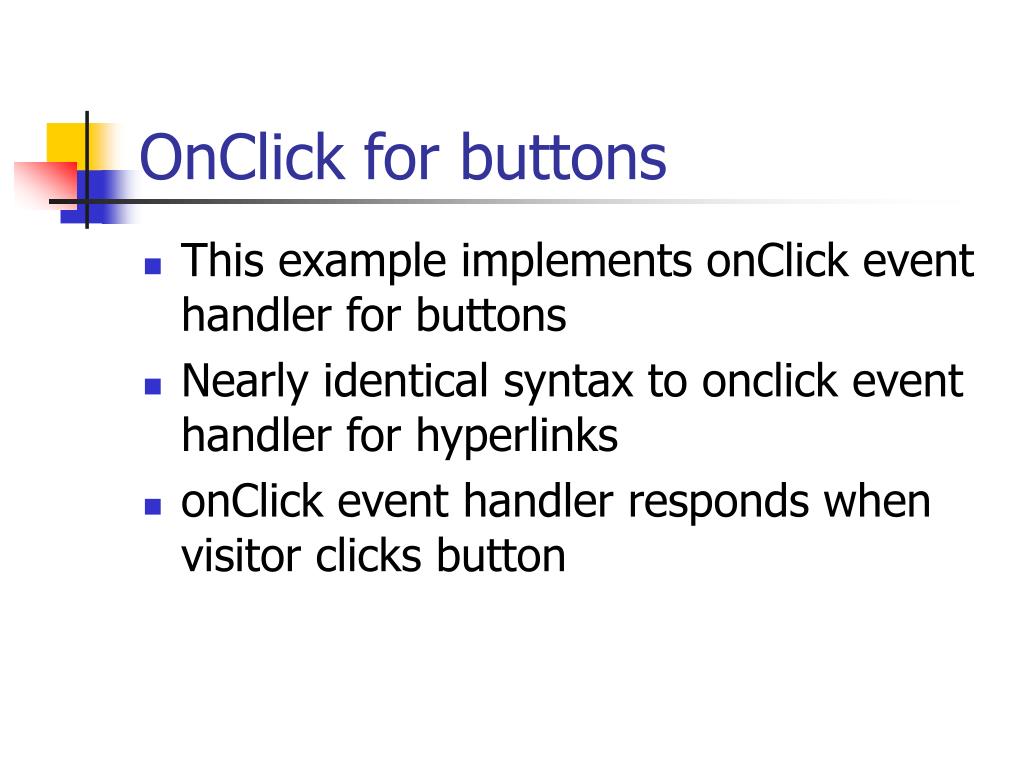 OnClick for buttons

- This example implements onClick event handler for buttons
- Nearly identical syntax to onclick event handler for hyperlinks
- onClick event handler responds when visitor clicks button